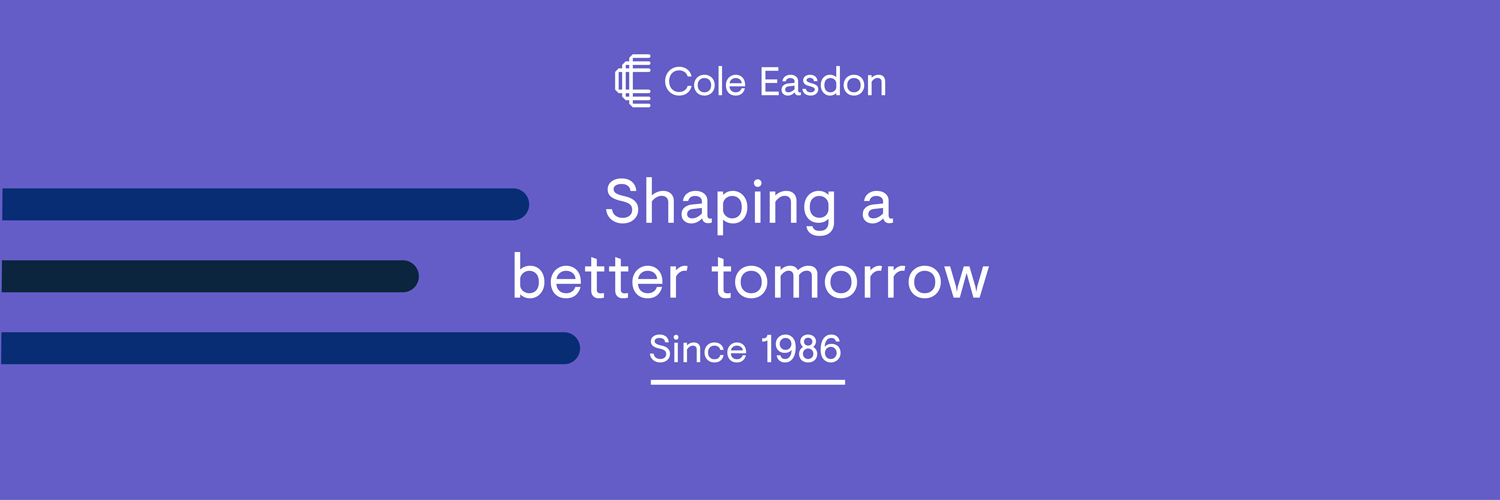 Cole Easdon

Shaping a better tomorrow

Since 1986